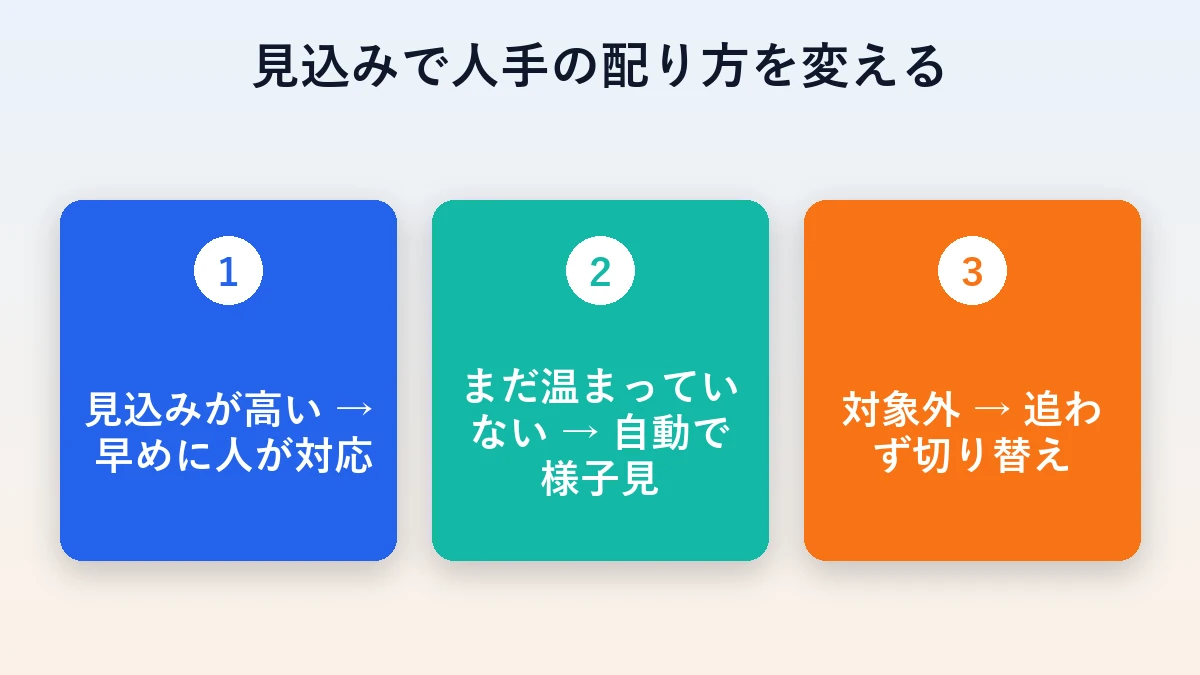 見込みで人手の配り方を変える

1

見込みが高い → 早めに人が対応

2

まだ温まっていない → 自動で様子見

3

対象外 → 追わず切り替え